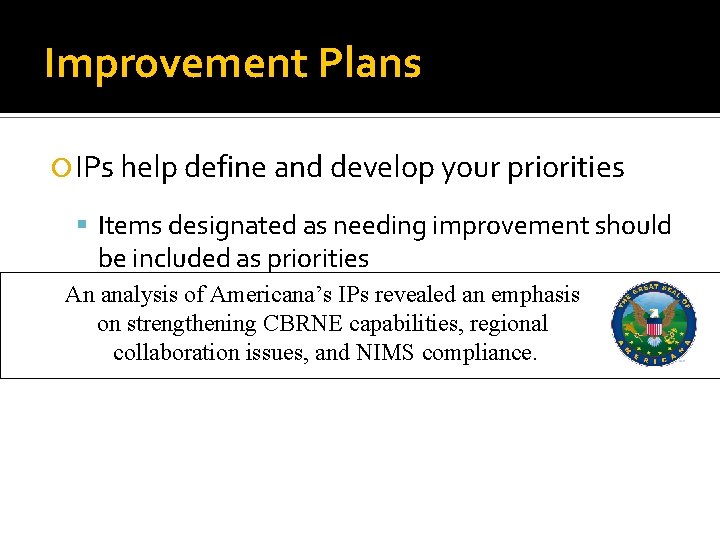 Improvement Plans

IPs help define and develop your priorities

Items designated as needing improvement should be included as priorities

An analysis of Americana's IPs revealed an emphasis on strengthening CBRNE capabilities, regional collaboration issues, and NIMS compliance.

THE GREAT SEAL OF AMERICANA